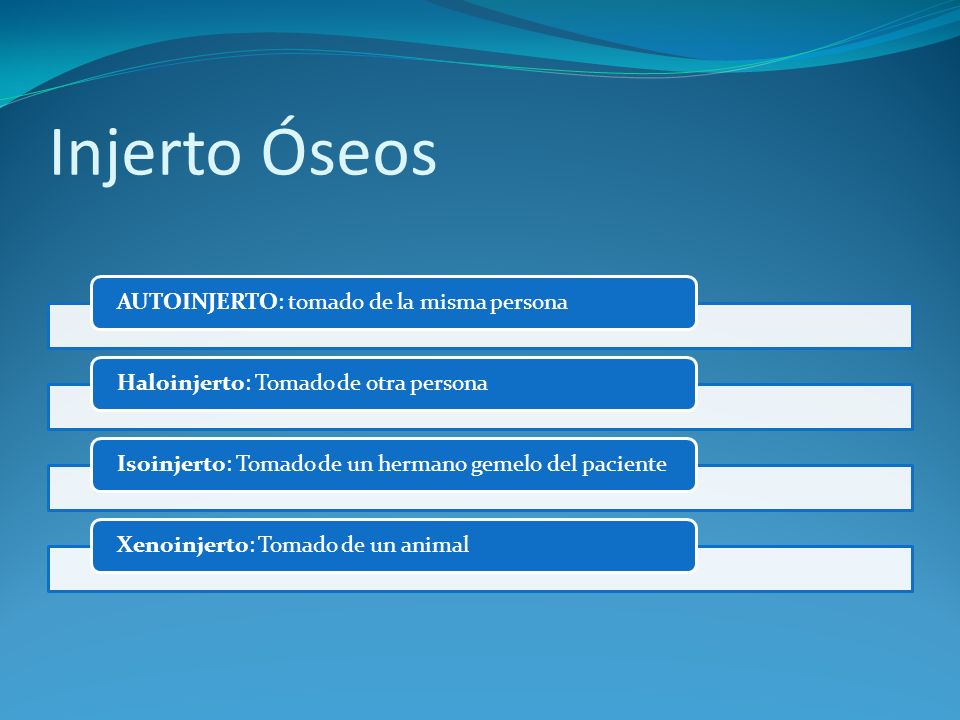 Injerto Óseos

AUTOINJERTO: tomado de la misma persona

Haloinjerto: Tomado de otra persona

Isoinjerto: Tomado de un hermano gemelo del paciente

Xenoinjerto: Tomado de un animal